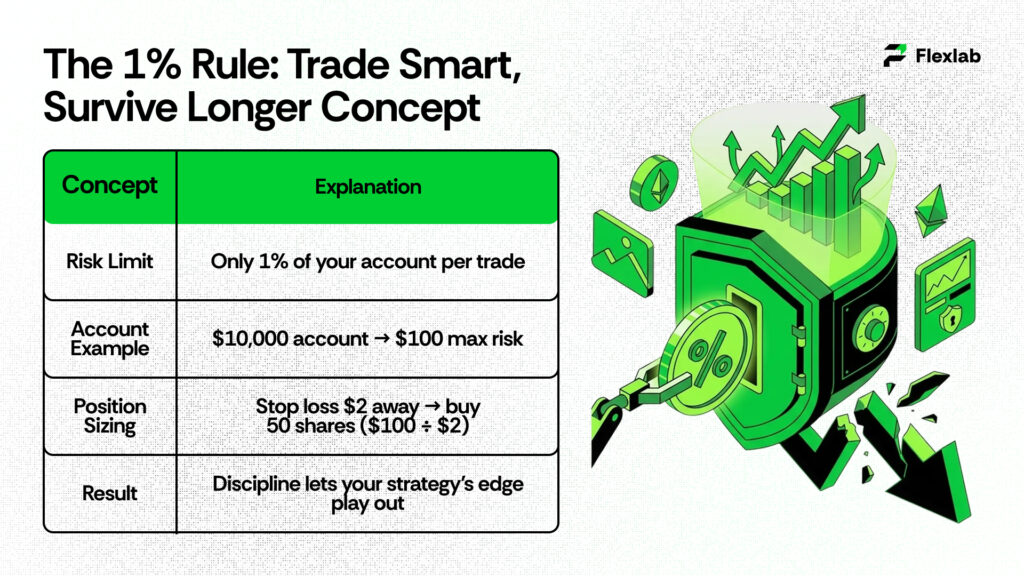 The 1% Rule: Trade Smart, Survive Longer Concept

Flexlab

| Concept | Explanation |
|---|---|
| Risk Limit | Only 1% of your account per trade |
| Account Example | \$10,000 account → \$100 max risk |
| Position Sizing | Stop loss \$2 away → buy 50 shares (\$100 ÷ \$2) |
| Result | Discipline lets your strategy's edge play out |

%